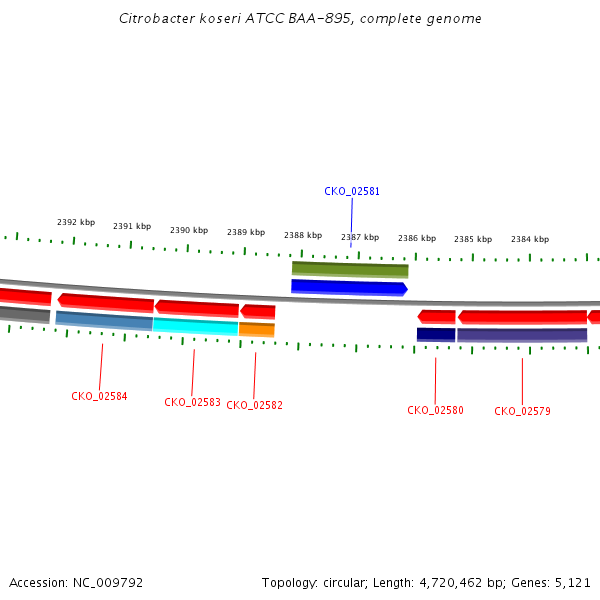 Citrobacter koseri ATCC BAA-895, complete genome

CKO_02581

2392 kbp
2391 kbp
2390 kbp
2389 kbp
2388 kbp
2387 kbp
2386 kbp
2385 kbp
2384 kbp

CKO_02584
CKO_02583
CKO_02582
CKO_02580
CKO_02579

Accession: NC_009792

Topology: circular; Length: 4,720,462 bp; Genes: 5,121